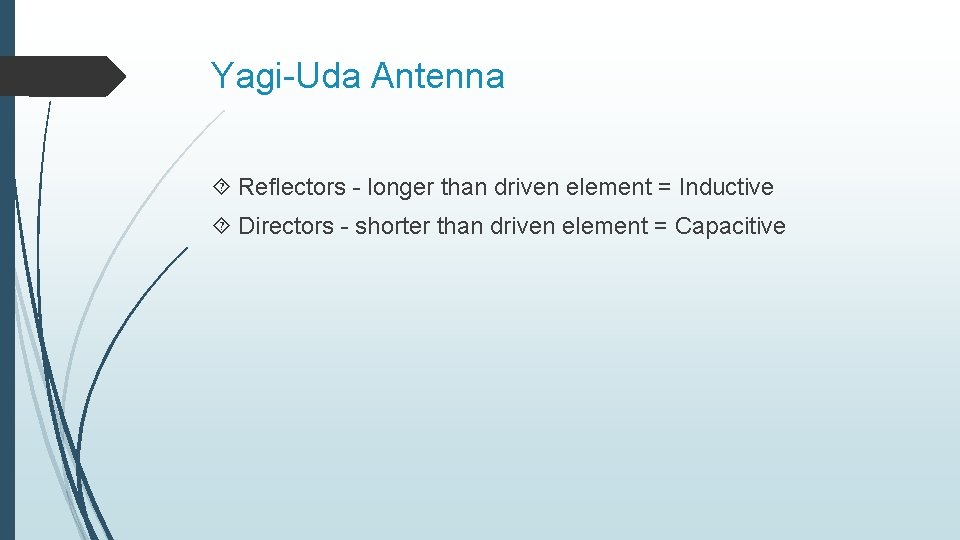 Yagi-Uda Antenna

Reflectors - longer than driven element = Inductive

Directors - shorter than driven element = Capacitive